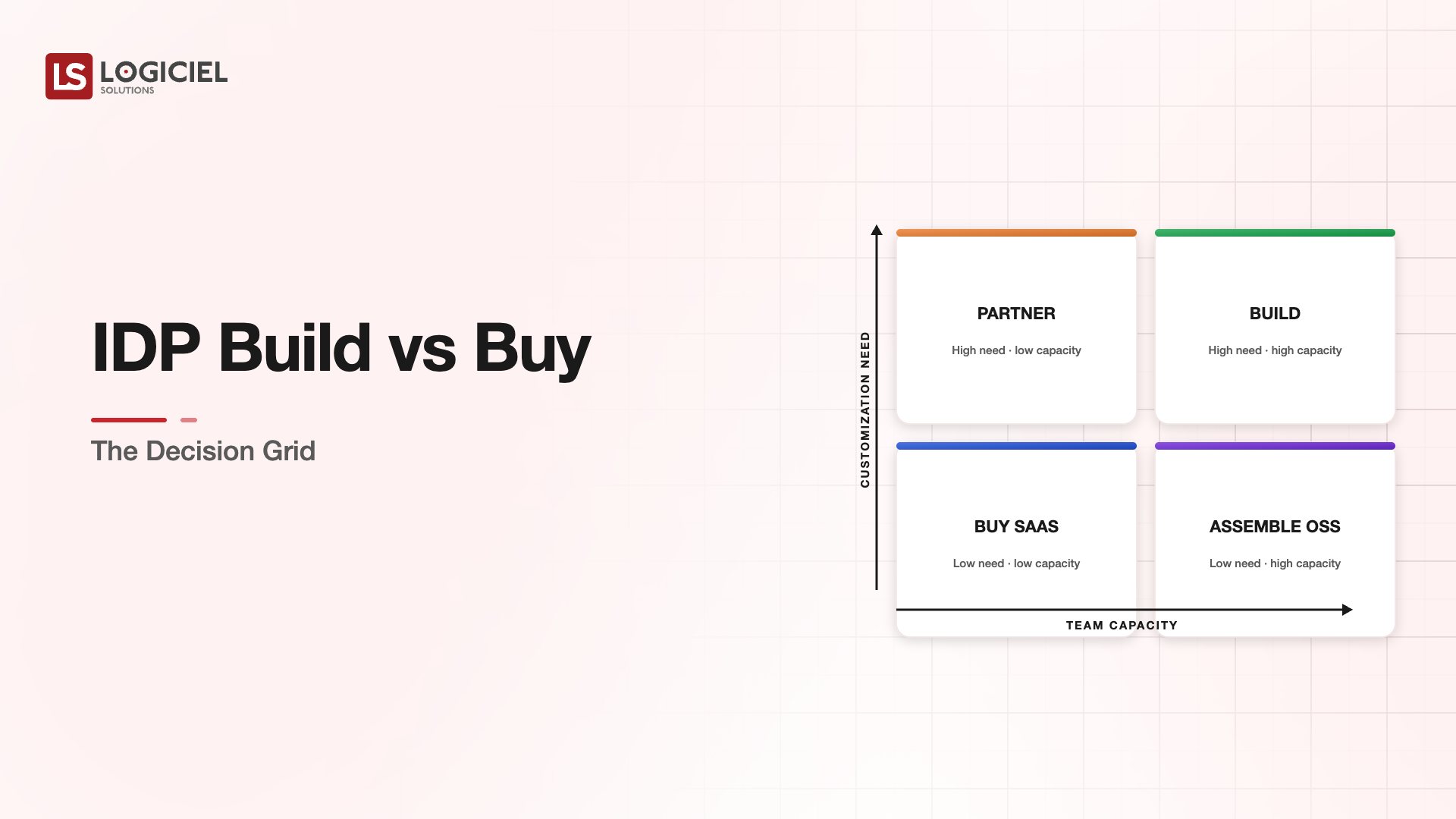 LS LOGICIEL SOLUTIONS

IDP Build vs Buy

The Decision Grid

CUSTOMIZATION NEED

PARTNER
High need · low capacity

BUILD
High need · high capacity

BUY SAAS
Low need · low capacity

ASSEMBLE OSS
Low need · high capacity

TEAM CAPACITY